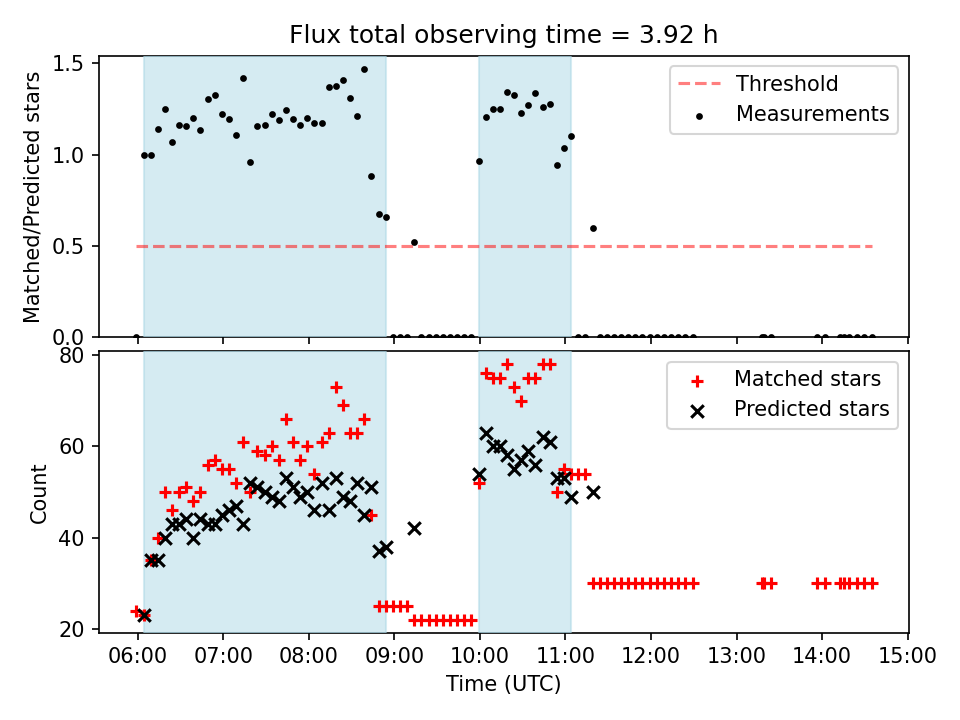 Flux total observing time = 3.92 h

Matched/Predicted stars

1.5
1.0
0.5
0.0

Threshold
Measurements

Count

80
60
40
20

Matched stars
Predicted stars

06:00 07:00 08:00 09:00 10:00 11:00 12:00 13:00 14:00 15:00

Time (UTC)